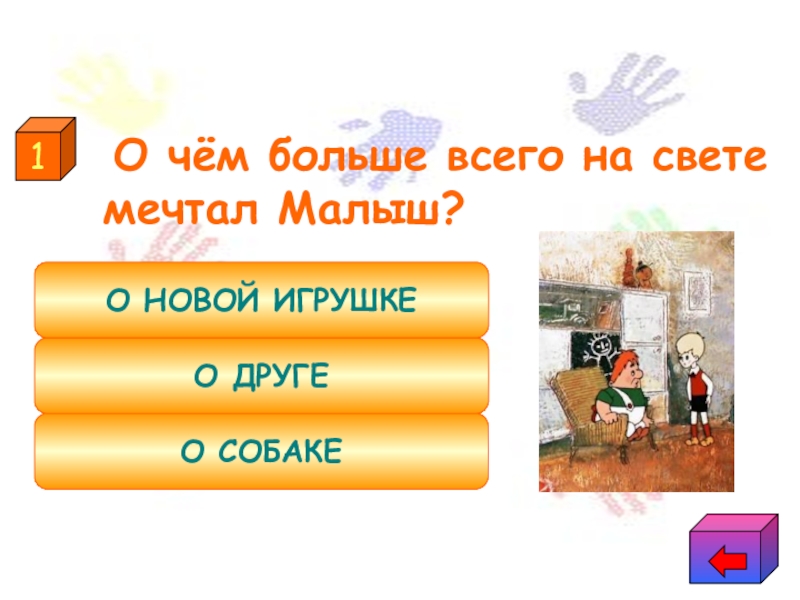 1

О чём больше всего на свете мечтал Малыш?

О НОВОЙ ИГРУШКЕ

О ДРУГЕ

О СОБАКЕ